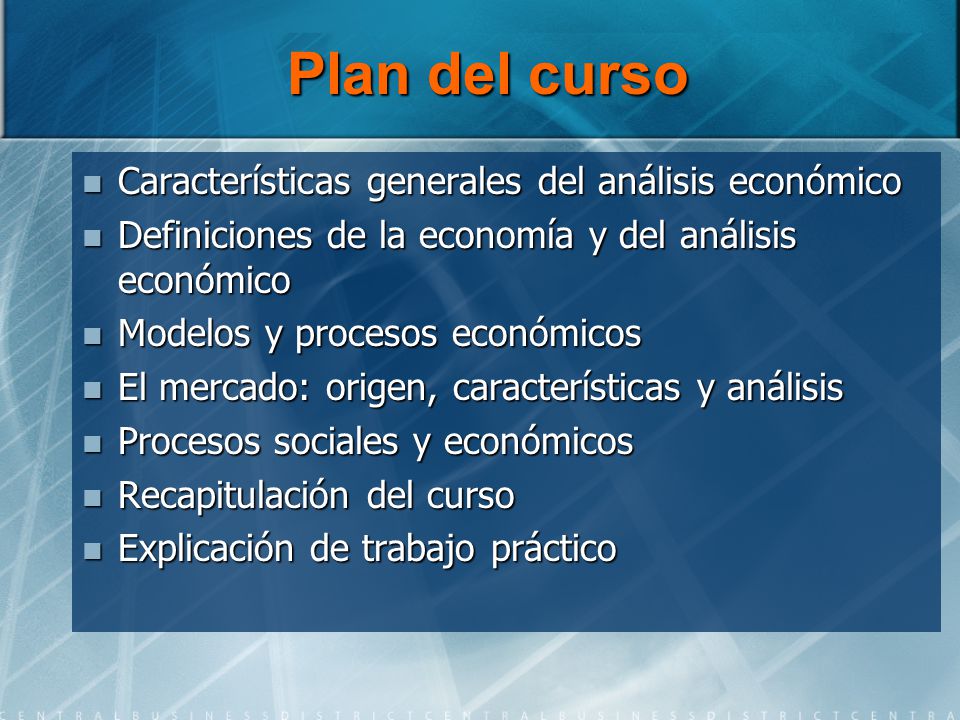 Plan del curso

- Características generales del análisis económico
- Definiciones de la economía y del análisis económico
- Modelos y procesos económicos
- El mercado: origen, características y análisis
- Procesos sociales y económicos
- Recapitulación del curso
- Explicación de trabajo práctico

CENTRALBUSINESSDISTRICTCENTRALBUSINESSDISTRICTCENTRA